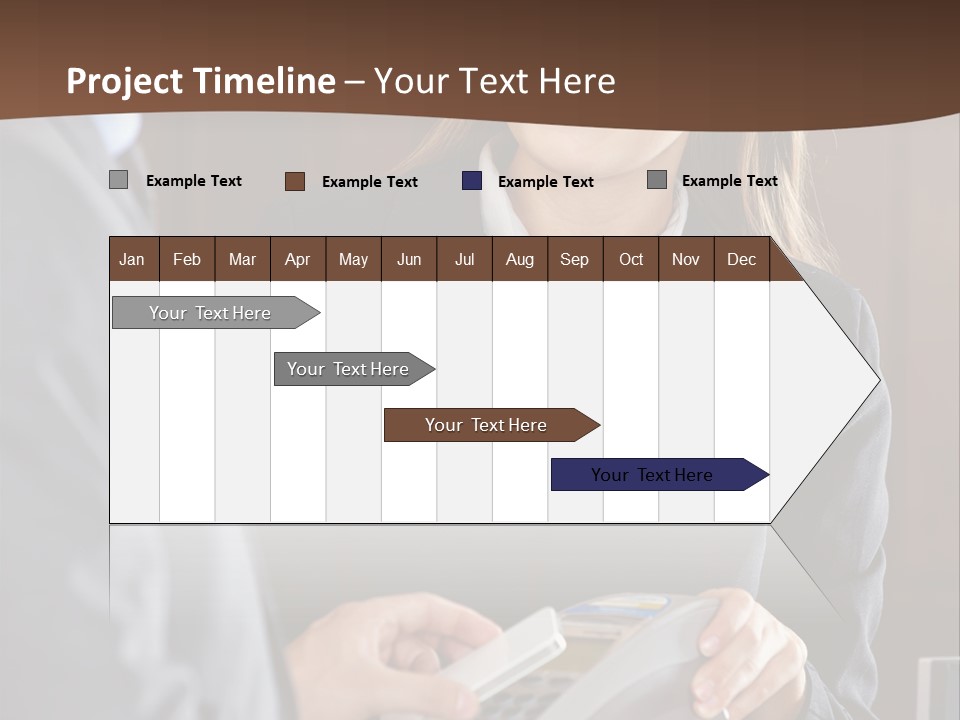 Project Timeline – Your Text Here

Example Text
Example Text
Example Text
Example Text

| Jan | Feb | Mar | Apr | May | Jun | Jul | Aug | Sep | Oct | Nov | Dec |
|---|---|---|---|---|---|---|---|---|---|---|---|

Your Text Here

Your Text Here

Your Text Here

Your Text Here